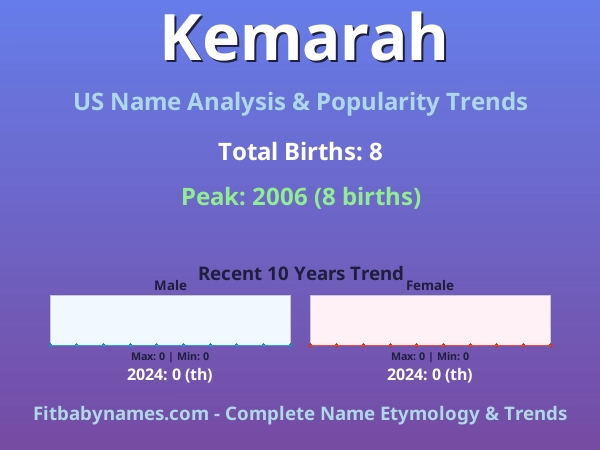 Kemarah

US Name Analysis & Popularity Trends

Total Births: 8

Peak: 2006 (8 births)

Recent 10 Years Trend

Male

Max: 0 | Min: 0

2024: 0 (th)

Female

Max: 0 | Min: 0

2024: 0 (th)

Fitbabynames.com - Complete Name Etymology & Trends